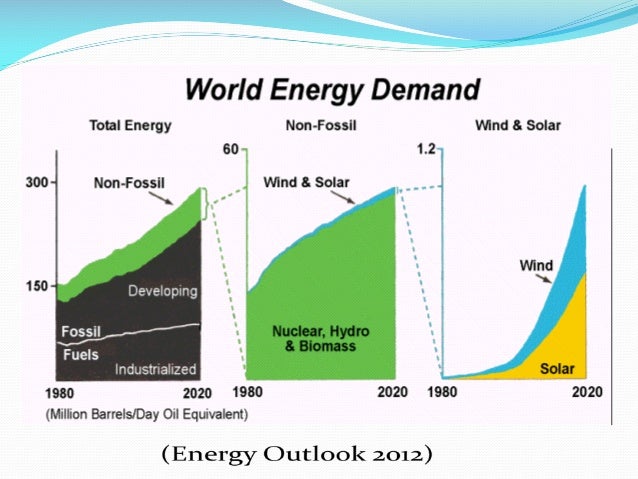 World Energy Demand

Total Energy

300

150

Non-Fossil

Developing

Fossil Fuels

Industrialized

1980

2020

(Million Barrels/Day Oil Equivalent)

Non-Fossil

60

Wind & Solar

Nuclear, Hydro & Biomass

1980

2020

Wind & Solar

1.2

Wind

Solar

1980

2020

(Energy Outlook 2012)